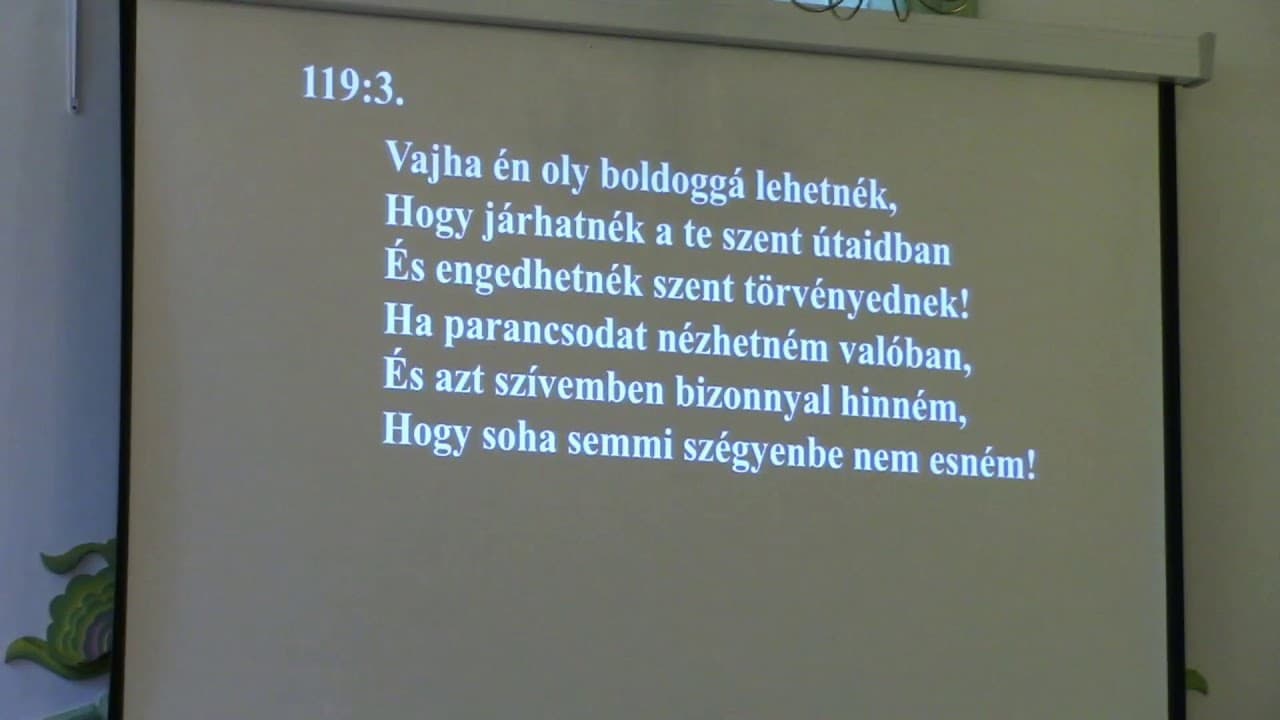 119:3.

Vajha én oly boldoggá lehetnék,
Hogy járhatnék a te szent útaidban
És engedhetnék szent törvényednek!
Ha parancsodat nézhetném valóban,
És azt szívemben bizonnyal hinném,
Hogy soha semmi szégyenbe nem esném!